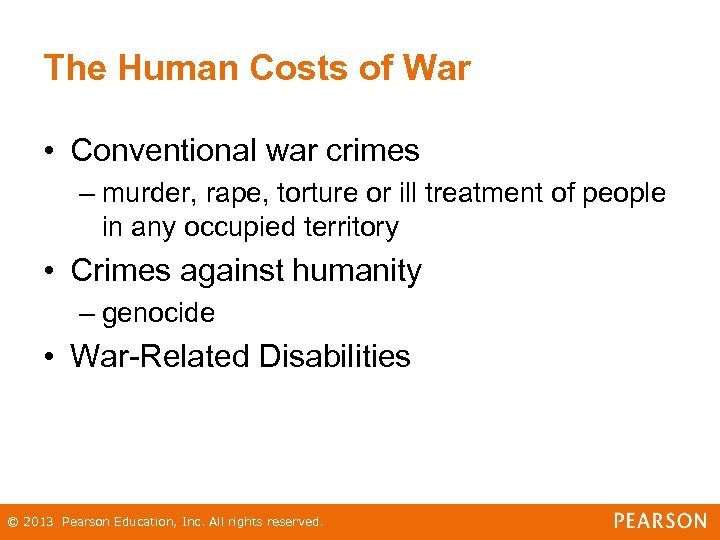 The Human Costs of War

• Conventional war crimes
– murder, rape, torture or ill treatment of people in any occupied territory

• Crimes against humanity
– genocide

• War-Related Disabilities

© 2013 Pearson Education, Inc. All rights reserved.

PEARSON